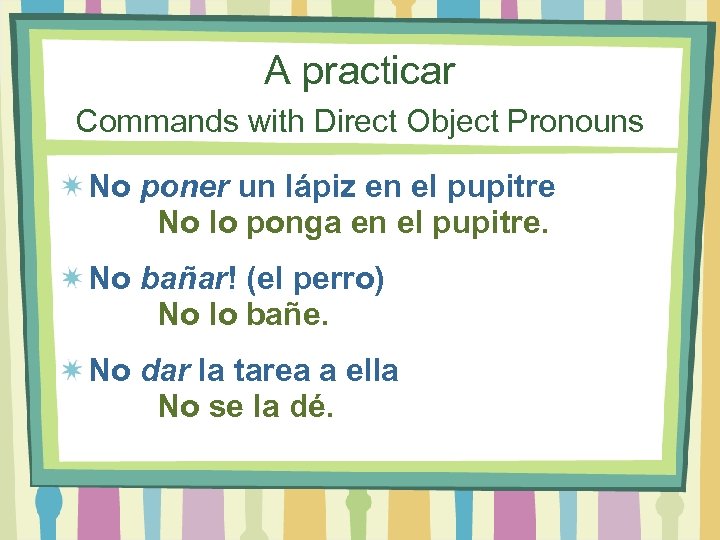 A practicar
Commands with Direct Object Pronouns

No poner un lápiz en el pupitre
No lo ponga en el pupitre.

No bañar! (el perro)
No lo bañe.

No dar la tarea a ella
No se la dé.